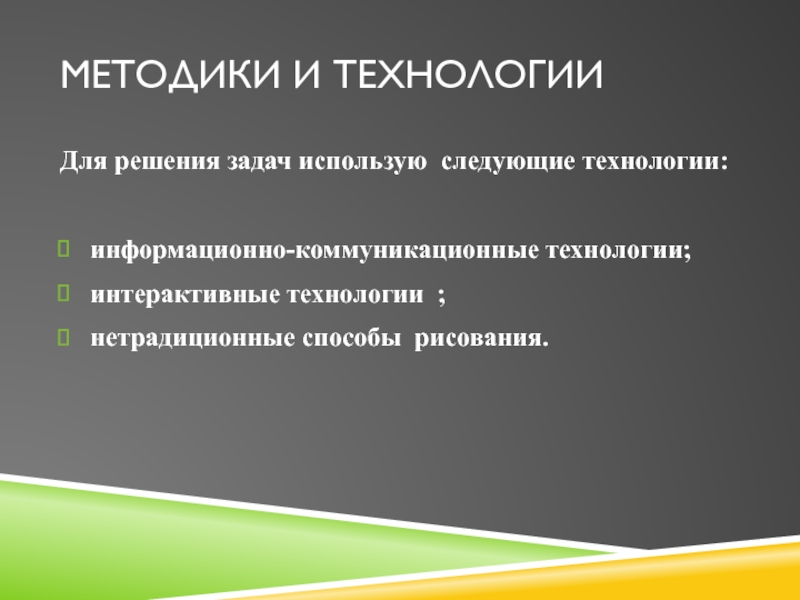 МЕТОДИКИ И ТЕХНОЛОГИИ

Для решения задач использую следующие технологии:

информационно-коммуникационные технологии;
интерактивные технологии ;
нетрадиционные способы рисования.